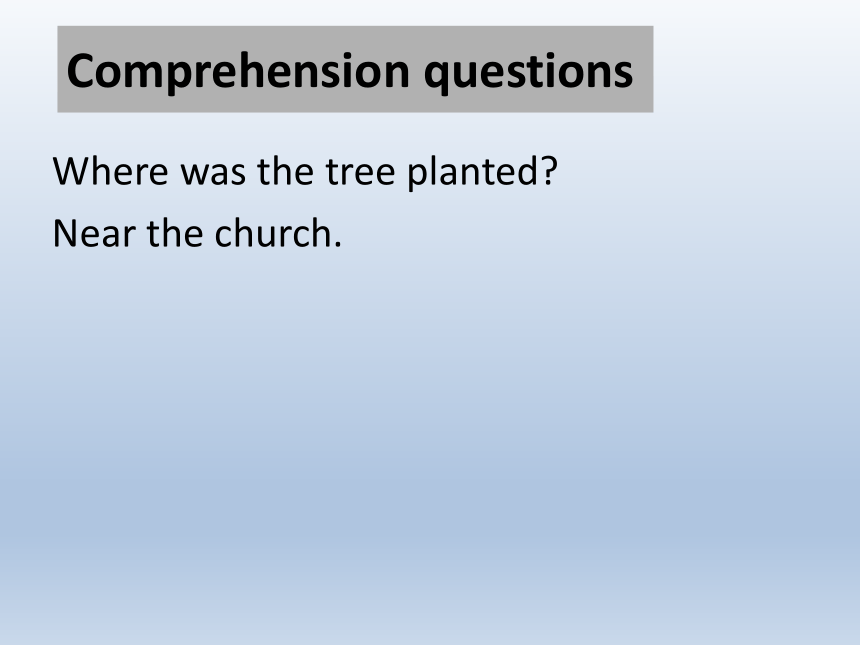 Comprehension questions

Where was the tree planted?

Near the church.